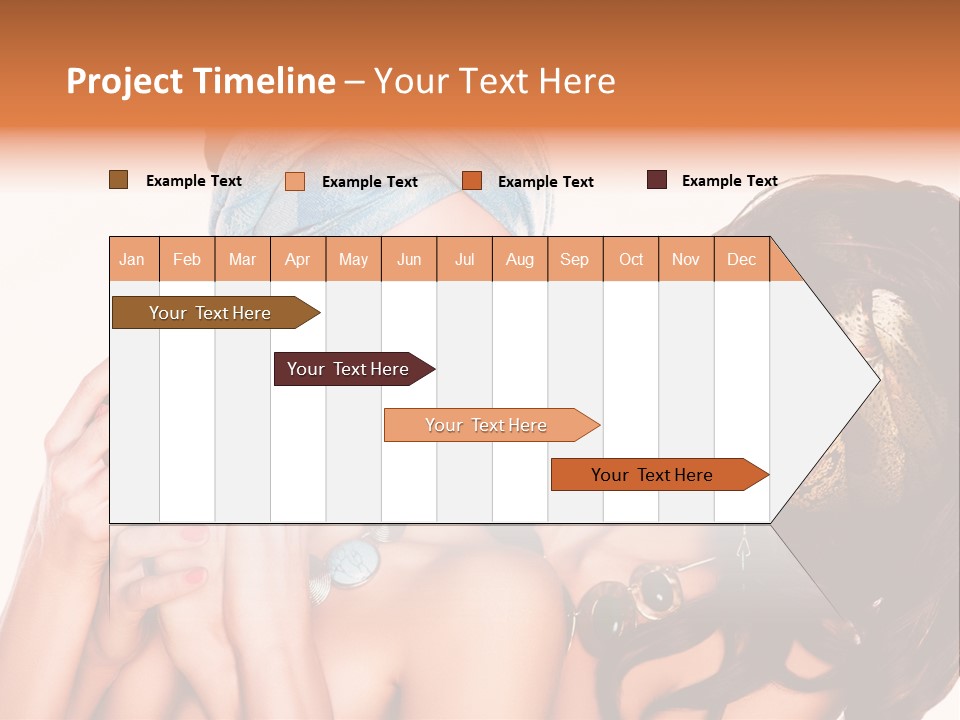 Project Timeline – Your Text Here

Example Text
Example Text
Example Text
Example Text

| Jan | Feb | Mar | Apr | May | Jun | Jul | Aug | Sep | Oct | Nov | Dec |
|---|---|---|---|---|---|---|---|---|---|---|---|

Your Text Here

Your Text Here

Your Text Here

Your Text Here